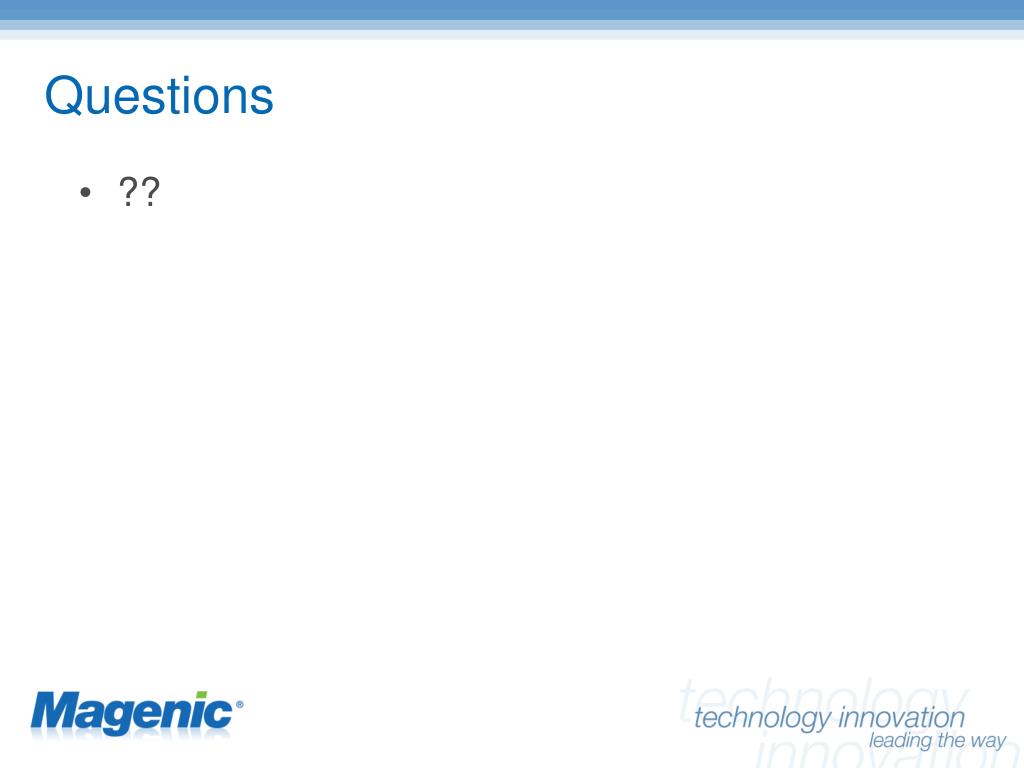 Questions

• ??

Magenic®

technology innovation
leading the way